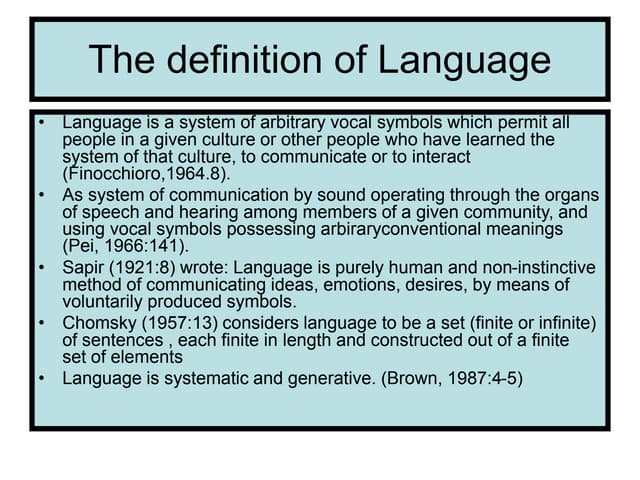 The definition of Language

• Language is a system of arbitrary vocal symbols which permit all people in a given culture or other people who have learned the system of that culture, to communicate or to interact (Finocchioro,1964.8).
• As system of communication by sound operating through the organs of speech and hearing among members of a given community, and using vocal symbols possessing arbiraryconventional meanings (Pei, 1966:141).
• Sapir (1921:8) wrote: Language is purely human and non-instinctive method of communicating ideas, emotions, desires, by means of voluntarily produced symbols.
• Chomsky (1957:13) considers language to be a set (finite or infinite) of sentences , each finite in length and constructed out of a finite set of elements
• Language is systematic and generative. (Brown, 1987:4-5)